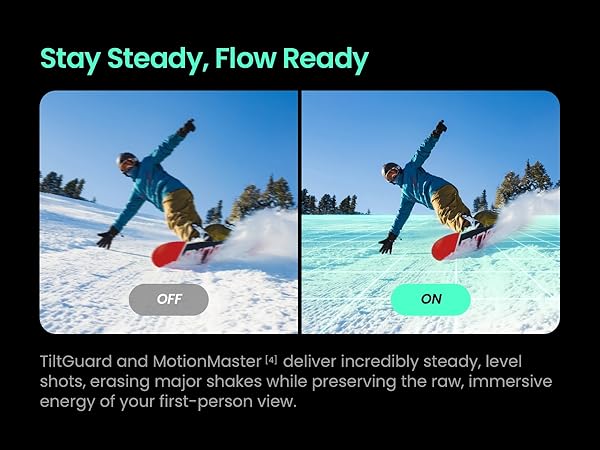 Stay Steady, Flow Ready

OFF

ON

TiltGuard and MotionMaster [4] deliver incredibly steady, level shots, erasing major shakes while preserving the raw, immersive energy of your first-person view.